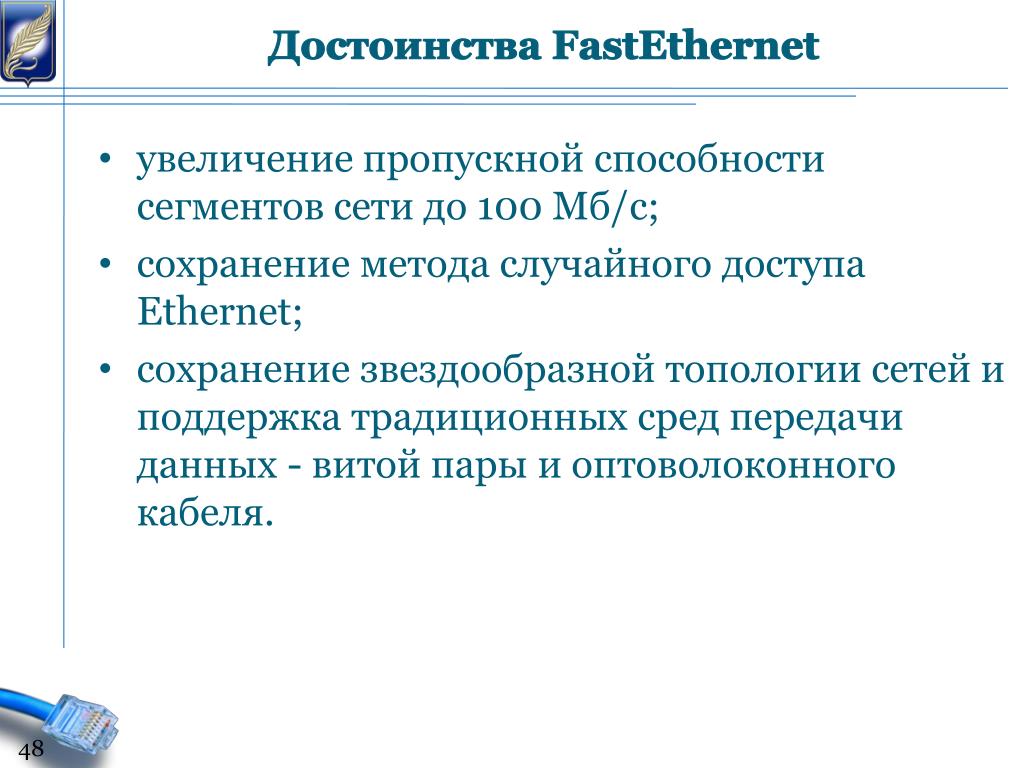 Достоинства FastEthernet

• увеличение пропускной способности сегментов сети до 100 Мб/с;

• сохранение метода случайного доступа Ethernet;

• сохранение звездообразной топологии сетей и поддержка традиционных сред передачи данных - витой пары и оптоволоконного кабеля.

48